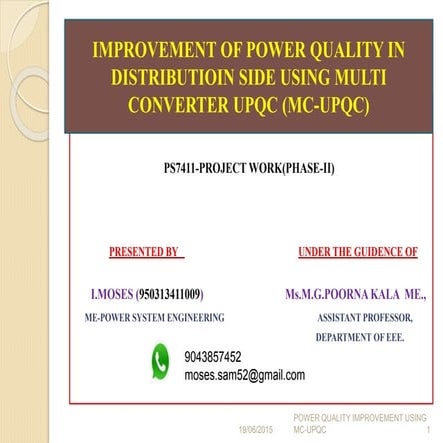 IMPROVEMENT OF POWER QUALITY IN DISTRIBUTIOIN SIDE USING MULTI CONVERTER UPQC (MC-UPQC)

PS7411-PROJECT WORK(PHASE-II)

PRESENTED BY

I.MOSES (950313411009)

ME-POWER SYSTEM ENGINEERING

UNDER THE GUIDENCE OF

Ms.M.G.POORNA KALA ME.,

ASSISTANT PROFESSOR,

DEPARTMENT OF EEE.

9043857452
moses.sam52@gmail.com

19/06/2015

POWER QUALITY IMPROVEMENT USING MC-UPQC

1